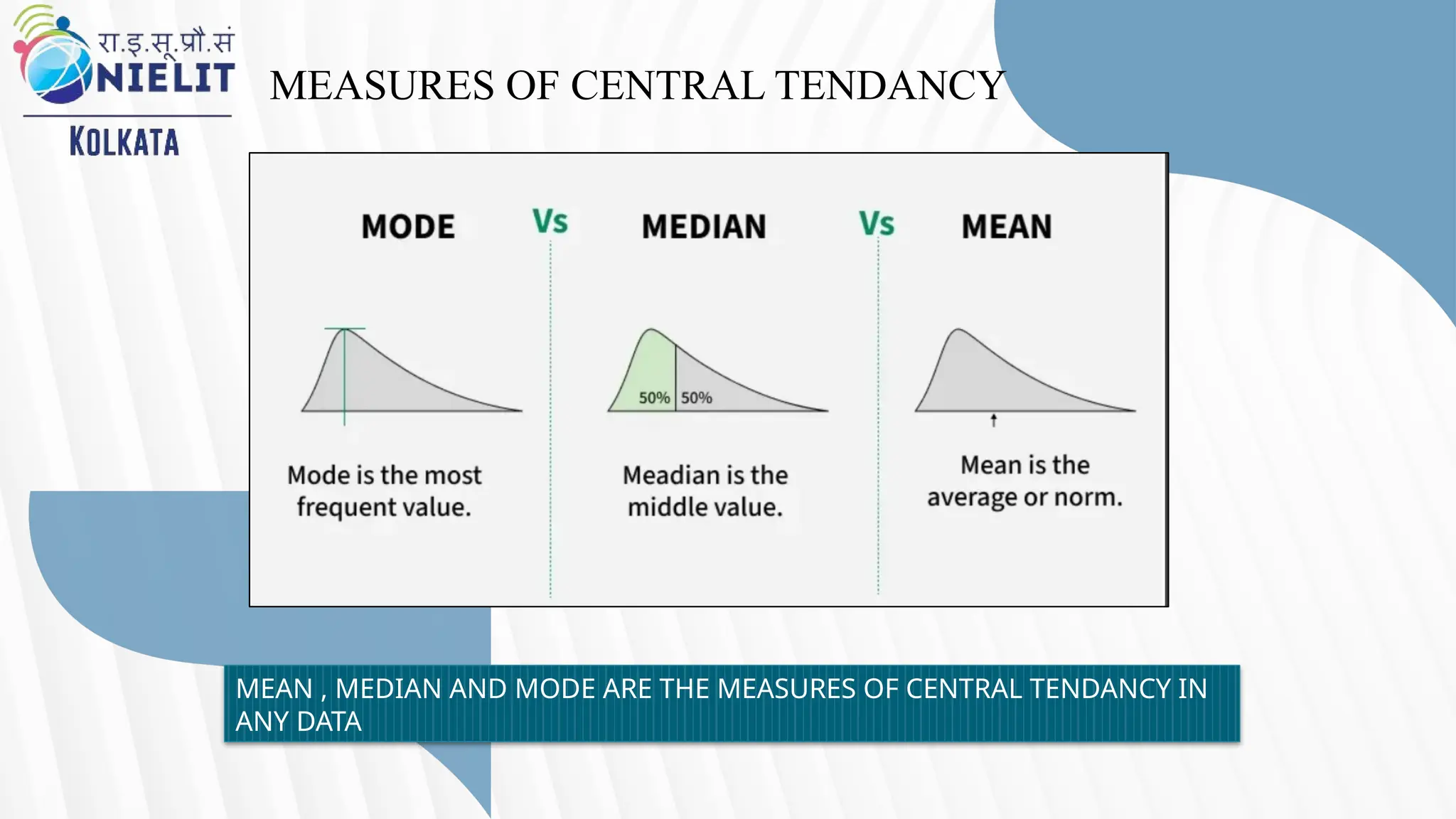 रा.इ.सू.प्रौ.सं
NIELIT
KOLKATA

MEASURES OF CENTRAL TENDANCY

MODE Vs MEDIAN Vs MEAN

50% 50%

Mode is the most frequent value.

Meadian is the middle value.

Mean is the average or norm.

MEAN , MEDIAN AND MODE ARE THE MEASURES OF CENTRAL TENDANCY IN ANY DATA